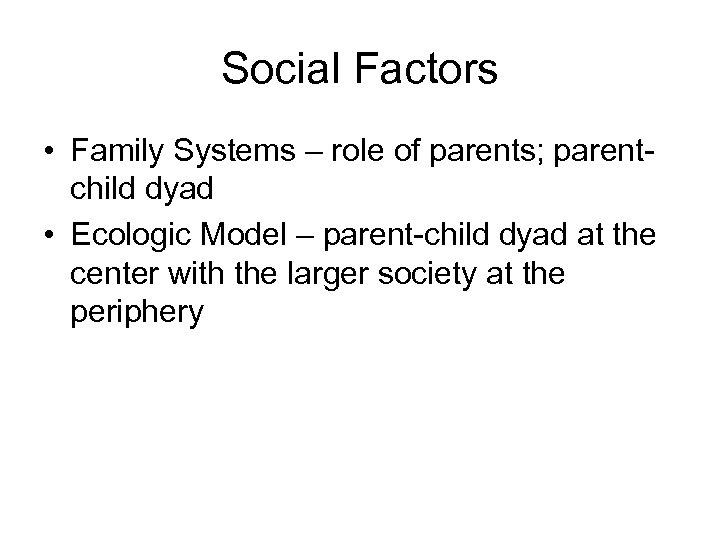 Social Factors

• Family Systems – role of parents; parent-child dyad
• Ecologic Model – parent-child dyad at the center with the larger society at the periphery